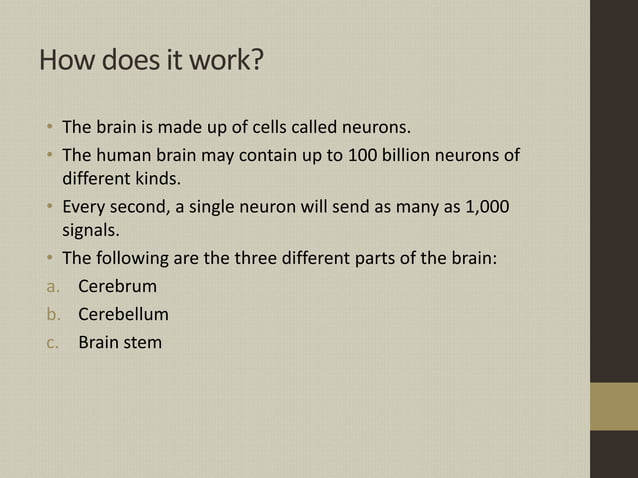 How does it work?

• The brain is made up of cells called neurons.
• The human brain may contain up to 100 billion neurons of different kinds.
• Every second, a single neuron will send as many as 1,000 signals.
• The following are the three different parts of the brain:

a. Cerebrum
b. Cerebellum
c. Brain stem